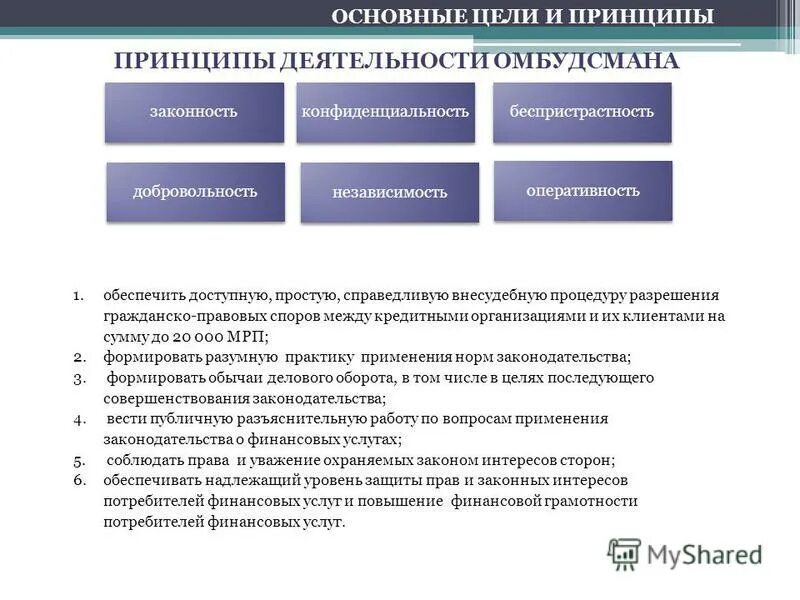 ОСНОВНЫЕ ЦЕЛИ И ПРИНЦИПЫ

ПРИНЦИПЫ ДЕЯТЕЛЬНОСТИ ОМБУДСМАНА

законность

конфиденциальность

беспристрастность

добровольность

независимость

оперативность

1. обеспечить доступную, простую, справедливую внесудебную процедуру разрешения гражданско-правовых споров между кредитными организациями и их клиентами на сумму до 20 000 МРП;
2. формировать разумную практику применения норм законодательства;
3. формировать обычаи делового оборота, в том числе в целях последующего совершенствования законодательства;
4. вести публичную разъяснительную работу по вопросам применения законодательства о финансовых услугах;
5. соблюдать права и уважение охраняемых законом интересов сторон;
6. обеспечивать надлежащий уровень защиты прав и законных интересов потребителей финансовых услуг и повышение финансовой грамотности потребителей финансовых услуг.

MyShared